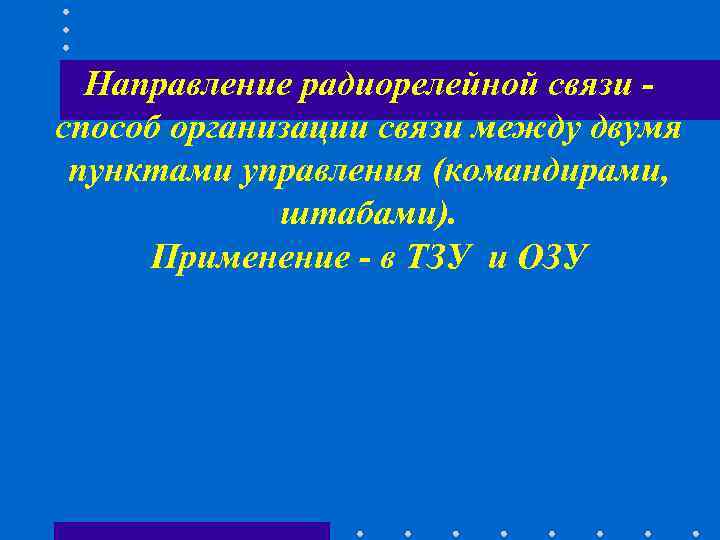 Направление радиорелейной связи - способ организации связи между двумя пунктами управления (командирами, штабами).
Применение - в ТЗУ и ОЗУ